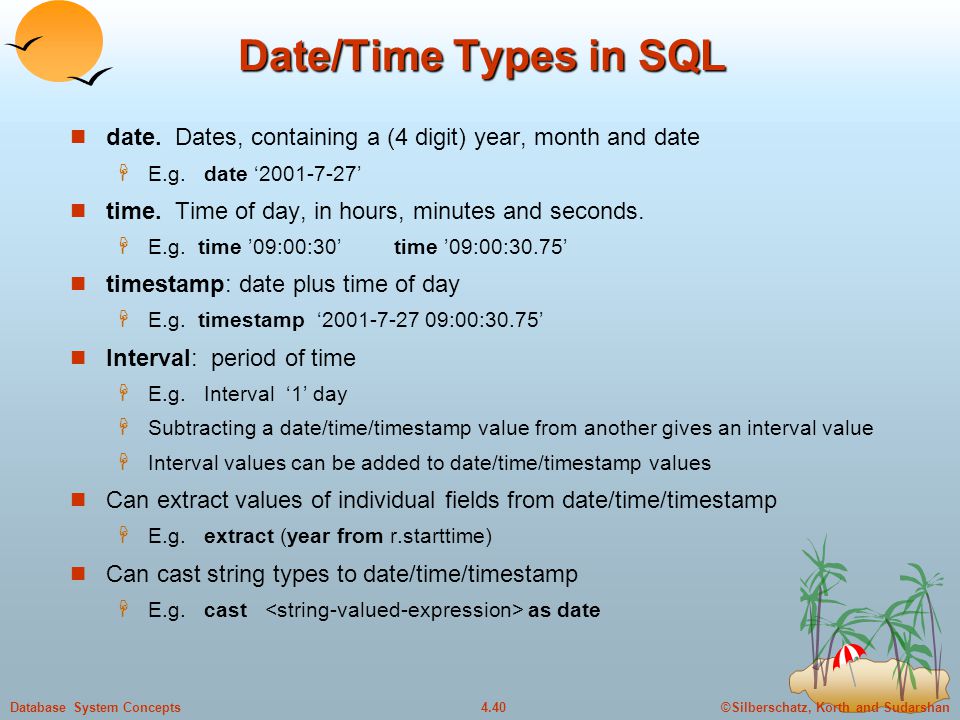 Date/Time Types in SQL

date. Dates, containing a (4 digit) year, month and date

E.g. date ‘2001-7-27’

time. Time of day, in hours, minutes and seconds.

E.g. time ’09:00:30’ time ’09:00:30.75’

timestamp: date plus time of day

E.g. timestamp ‘2001-7-27 09:00:30.75’

Interval: period of time

E.g. Interval ‘1’ day

Subtracting a date/time/timestamp value from another gives an interval value

Interval values can be added to date/time/timestamp values

Can extract values of individual fields from date/time/timestamp

E.g. extract (year from r.starttime)

Can cast string types to date/time/timestamp

E.g. cast <string-valued-expression> as date

Database System Concepts 4.40 ©Silberschatz, Korth and Sudarshan